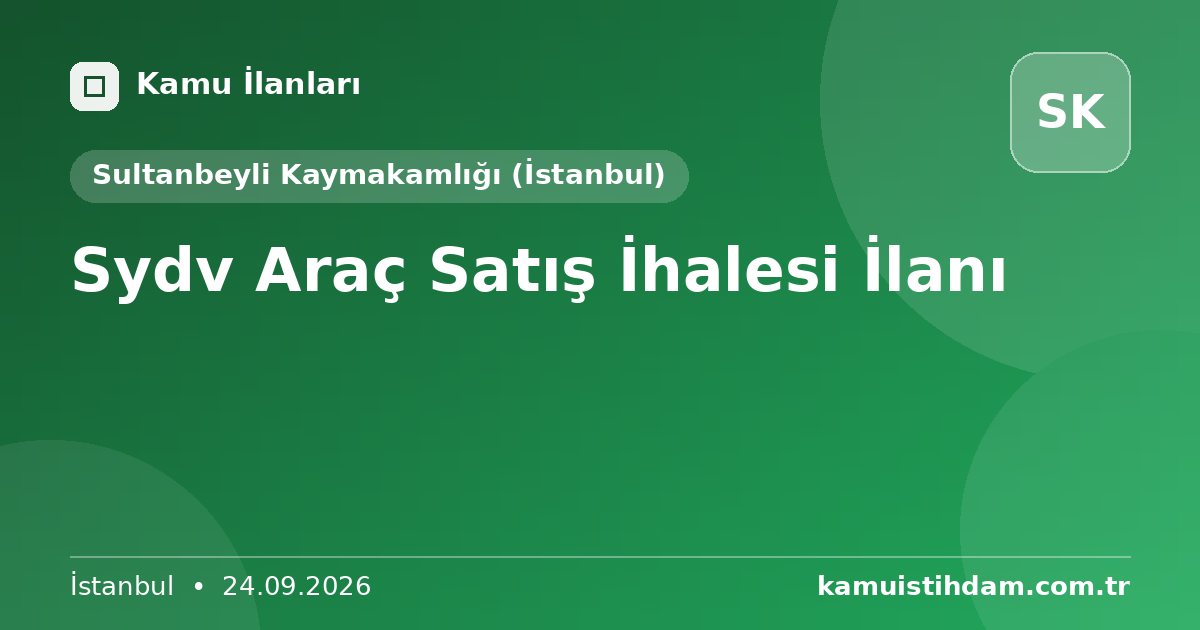 Kamu İlanları

SK

Sultanbeyli Kaymakamlığı (İstanbul)

Sydv Araç Satış İhalesi İlanı

İstanbul • 24.09.2026

kamuistihdam.com.tr